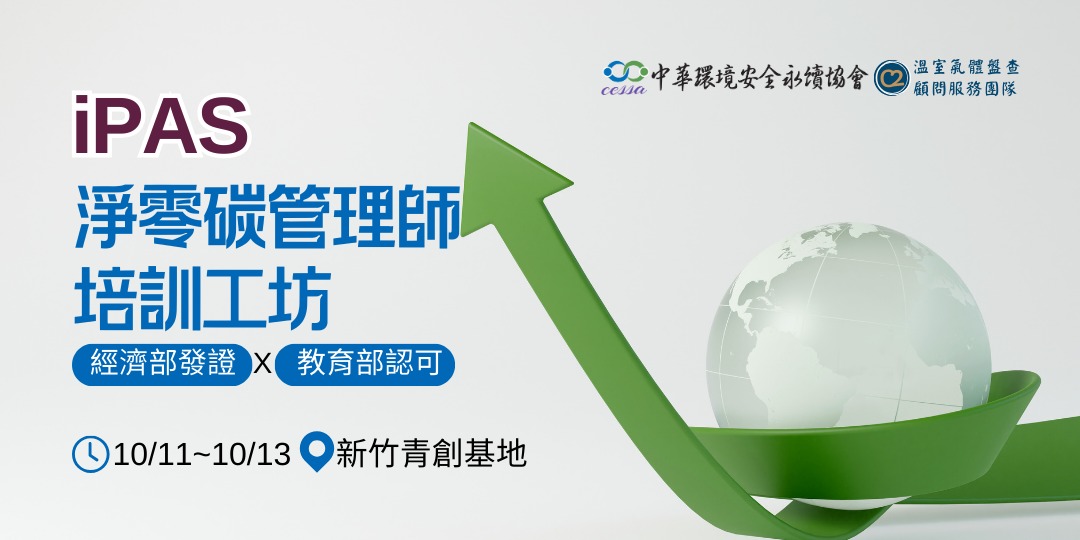 cessa 中華環境安全永續協會
溫室氣體盤查
顧問服務團隊

iPAS
淨零碳管理師
培訓工坊

經濟部發證 X 教育部認可

10/11~10/13 新竹青創基地